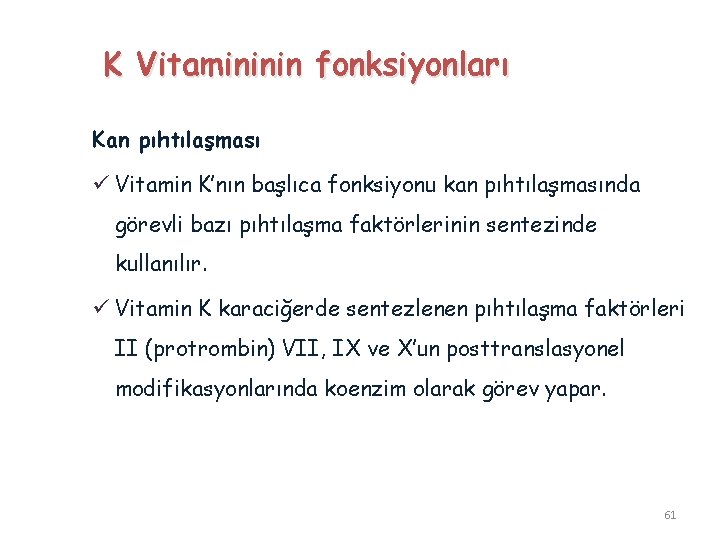 K Vitamininin fonksiyonları

Kan pıhtılaşması

✓ Vitamin K'nın başlıca fonksiyonu kan pıhtılaşmasında görevli bazı pıhtılaşma faktörlerinin sentezinde kullanılır.

✓ Vitamin K karaciğerde sentezlenen pıhtılaşma faktörleri II (protrombin) VII, IX ve X'un posttranslasyonel modifikasyonlarında koenzim olarak görev yapar.

61